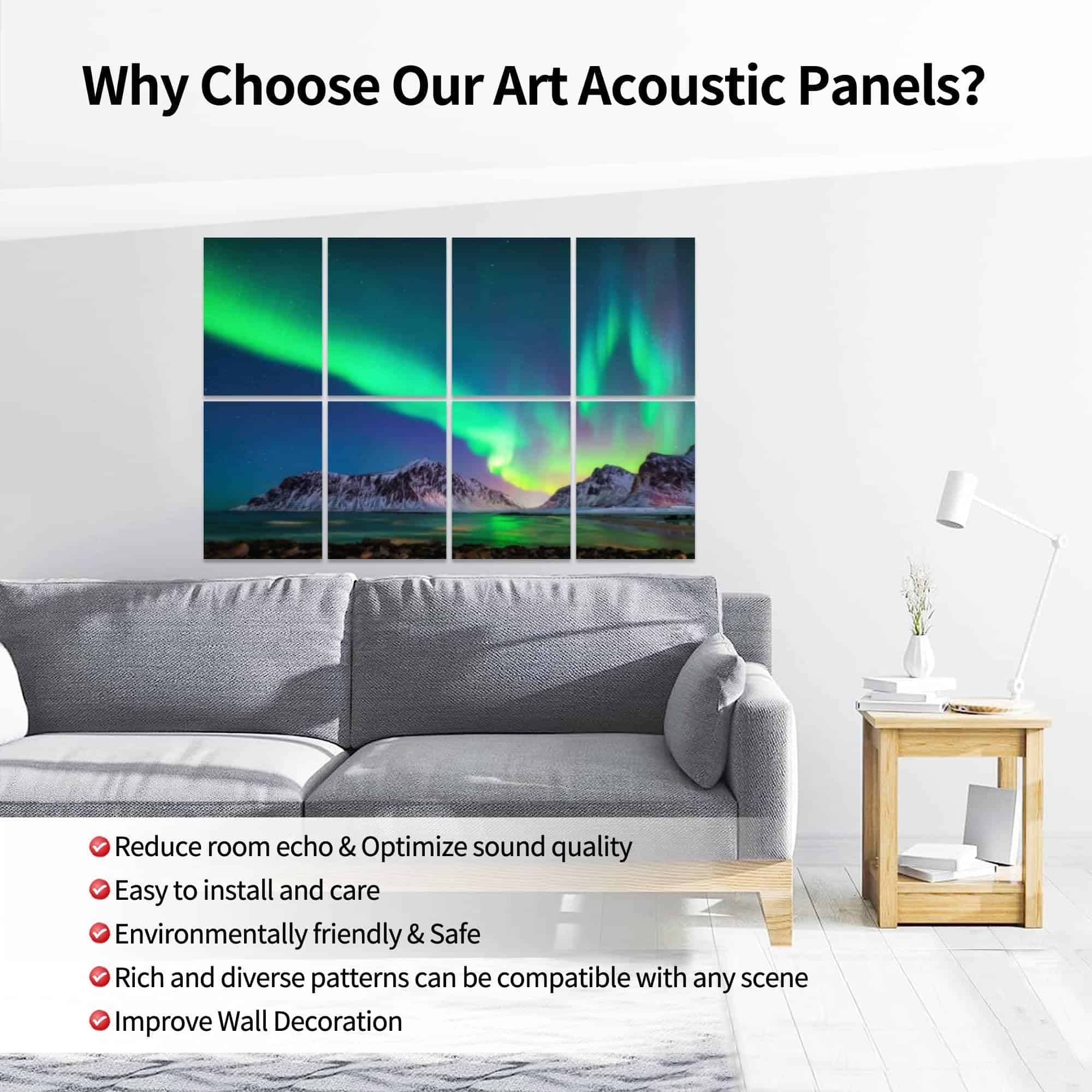 Why Choose Our Art Acoustic Panels?

Reduce room echo & Optimize sound quality
Easy to install and care
Environmentally friendly & Safe
Rich and diverse patterns can be compatible with any scene
Improve Wall Decoration